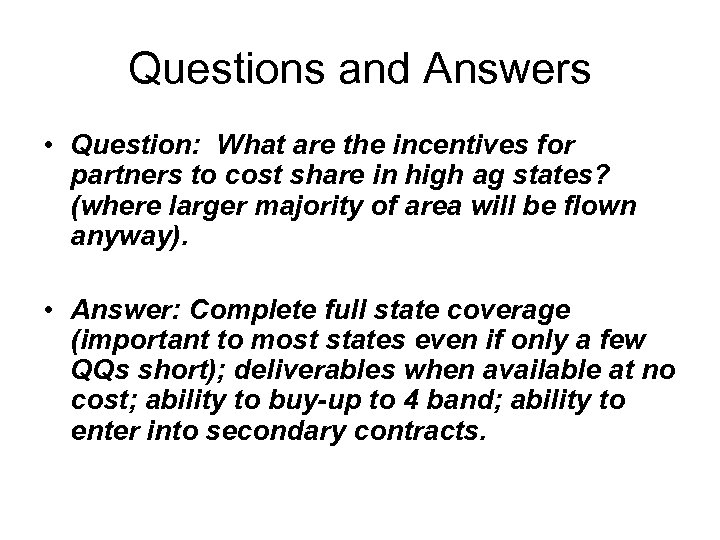 Questions and Answers

• Question: What are the incentives for partners to cost share in high ag states? (where larger majority of area will be flown anyway).

• Answer: Complete full state coverage (important to most states even if only a few QQs short); deliverables when available at no cost; ability to buy-up to 4 band; ability to enter into secondary contracts.